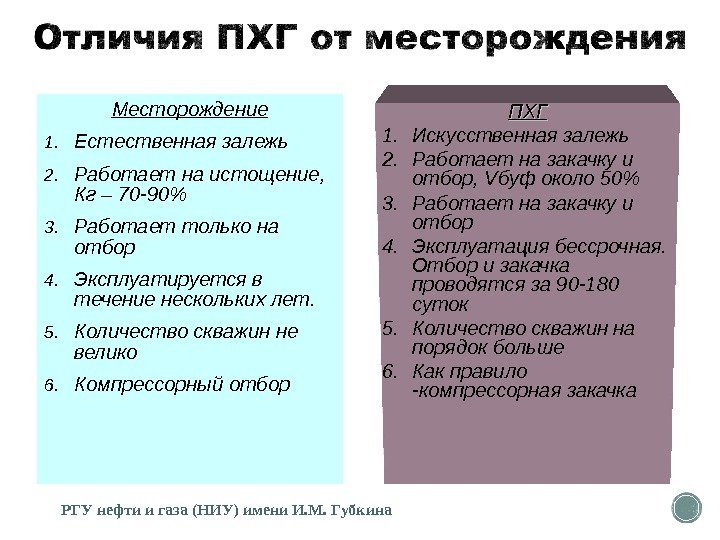 Отличия ПХГ от месторождения

Месторождение

1. Естественная залежь
2. Работает на истощение, Кг – 70-90%
3. Работает только на отбор
4. Эксплуатируется в течение нескольких лет.
5. Количество скважин не велико
6. Компрессорный отбор

ПХГ

1. Искусственная залежь
2. Работает на закачку и отбор, Vбуф около 50%
3. Работает на закачку и отбор
4. Эксплуатация бессрочная. Отбор и закачка проводятся за 90-180 суток
5. Количество скважин на порядок больше
6. Как правило -компрессорная закачка

РГУ нефти и газа (НИУ) имени И.М. Губкина